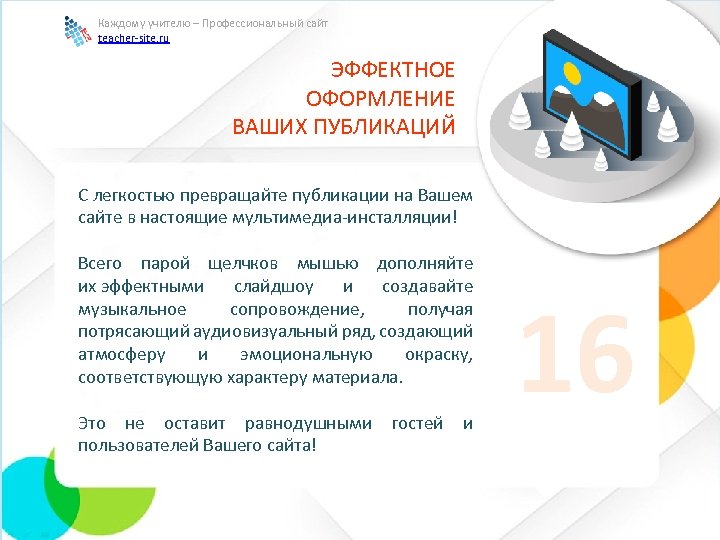 Каждому учителю – Профессиональный сайт
teacher-site.ru

ЭФФЕКТНОЕ
ОФОРМЛЕНИЕ
ВАШИХ ПУБЛИКАЦИЙ

С легкостью превращайте публикации на Вашем сайте в настоящие мультимедиа-инсталляции!

Всего парой щелчков мышью дополняйте их эффектными слайдшоу и создавайте музыкальное сопровождение, получая потрясающий аудиовизуальный ряд, создающий атмосферу и эмоциональную окраску, соответствующую характеру материала.

Это не оставит равнодушными гостей и пользователей Вашего сайта!

16